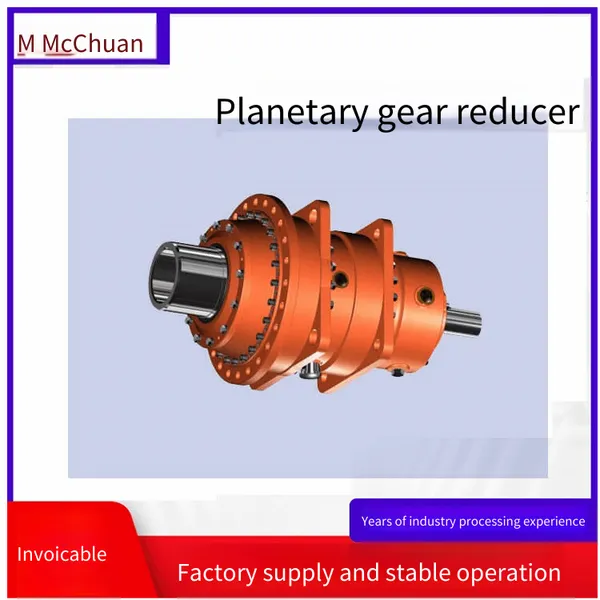 M McChuan

Planetary gear reducer

Years of industry processing experience

Invoicable

Factory supply and stable operation